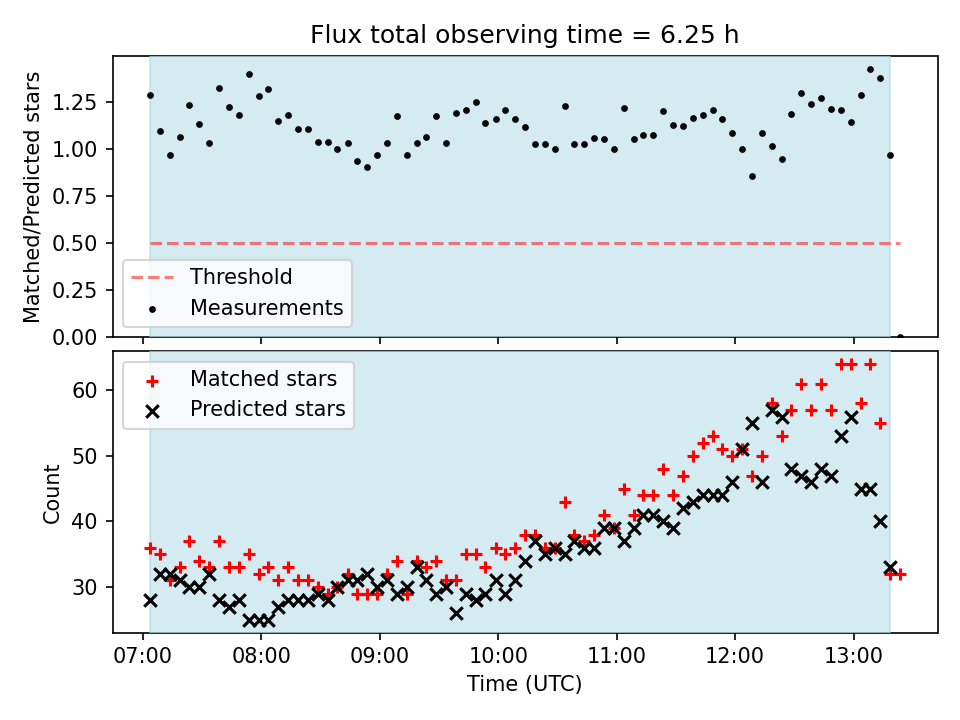 Flux total observing time = 6.25 h

Matched/Predicted stars

1.25
1.00
0.75
0.50
0.25
0.00

Threshold
Measurements

Matched stars
Predicted stars

Count

60
50
40
30

07:00 08:00 09:00 10:00 11:00 12:00 13:00

Time (UTC)